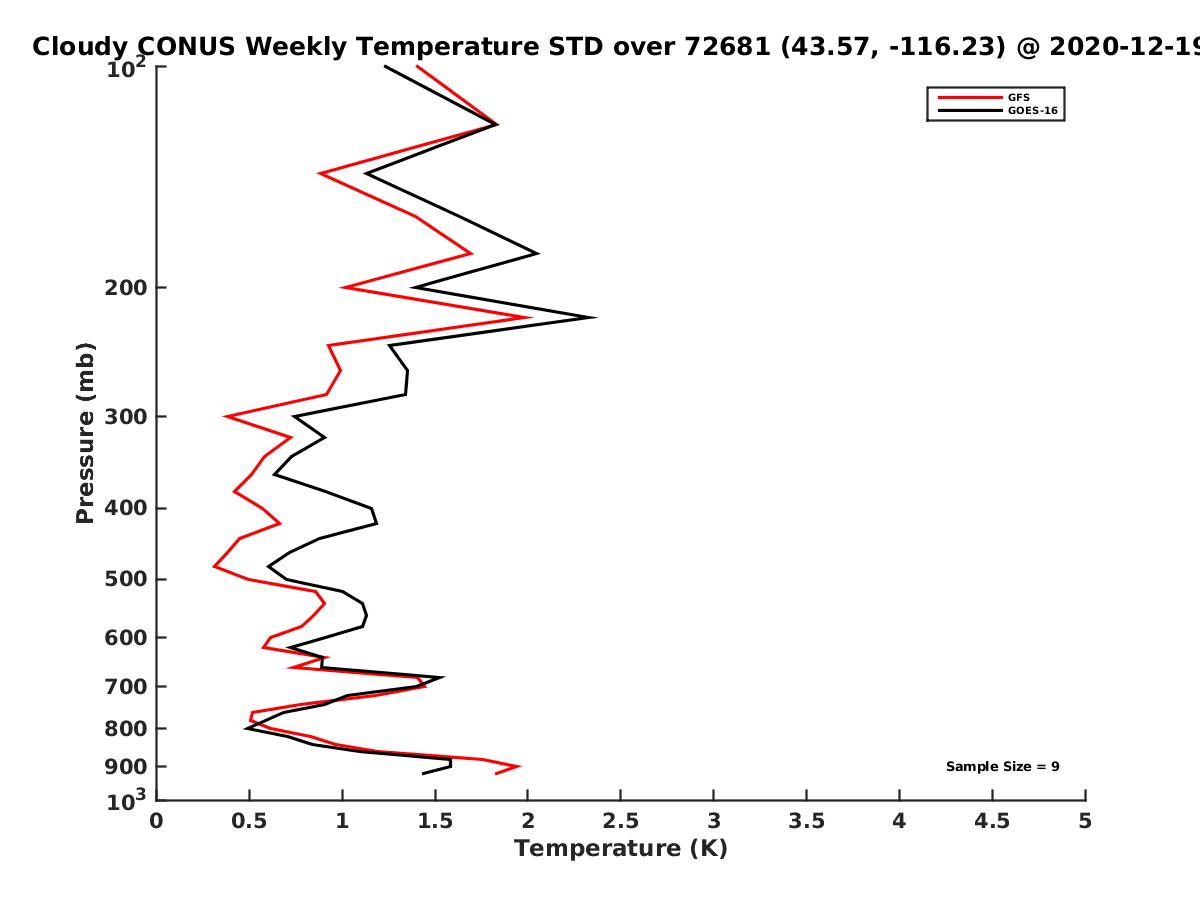 Cloudy CONUS Weekly Temperature STD over 72681 (43.57, -116.23) @ 2020-12-19

GFS
GOES-16

Pressure (mb)

$10^2$
200
300
400
500
600
700
800
900
$10^3$

Sample Size = 9

0
0.5
1
1.5
2
2.5
3
3.5
4
4.5
5

Temperature (K)